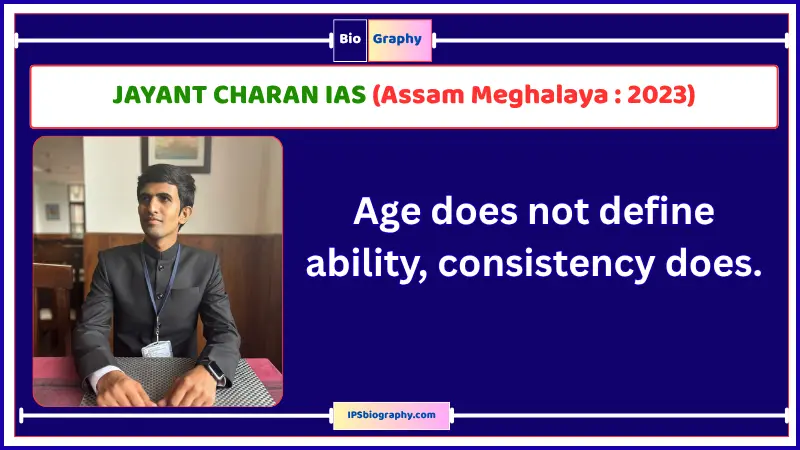 Bio Graphy

JAYANT CHARAN IAS (Assam Meghalaya : 2023)

Age does not define ability, consistency does.

IPSbiography.com